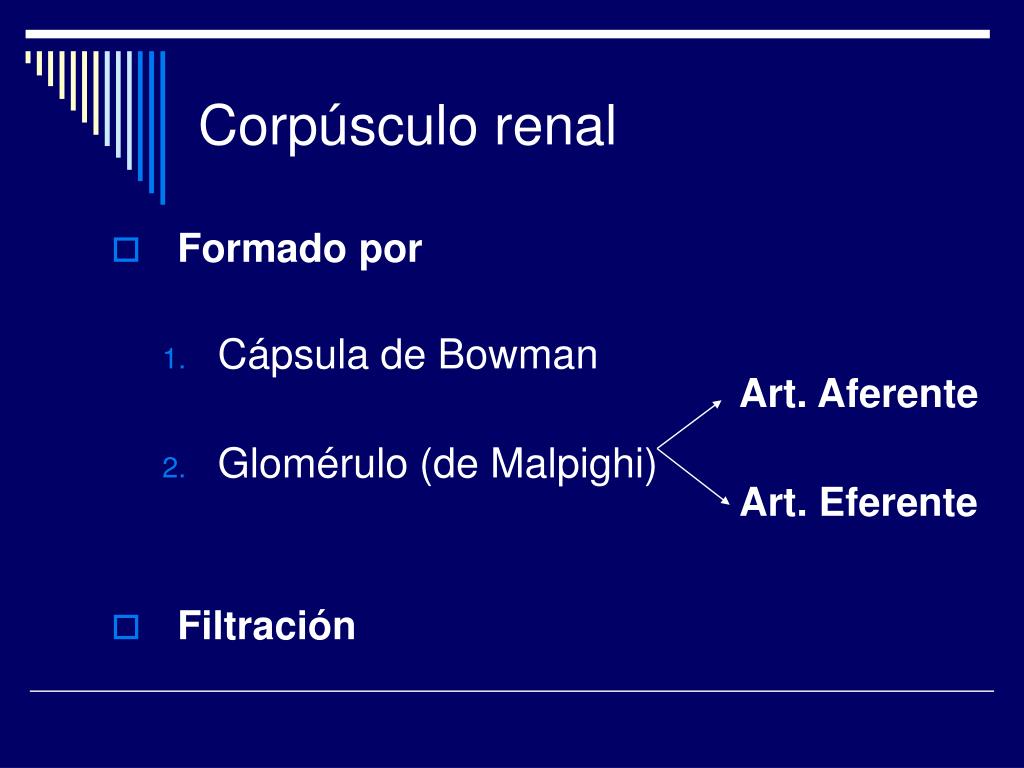 Corpúsculo renal

Formado por

1. Cápsula de Bowman

2. Glomérulo (de Malpighi)

Art. Aferente

Art. Eferente

Filtración